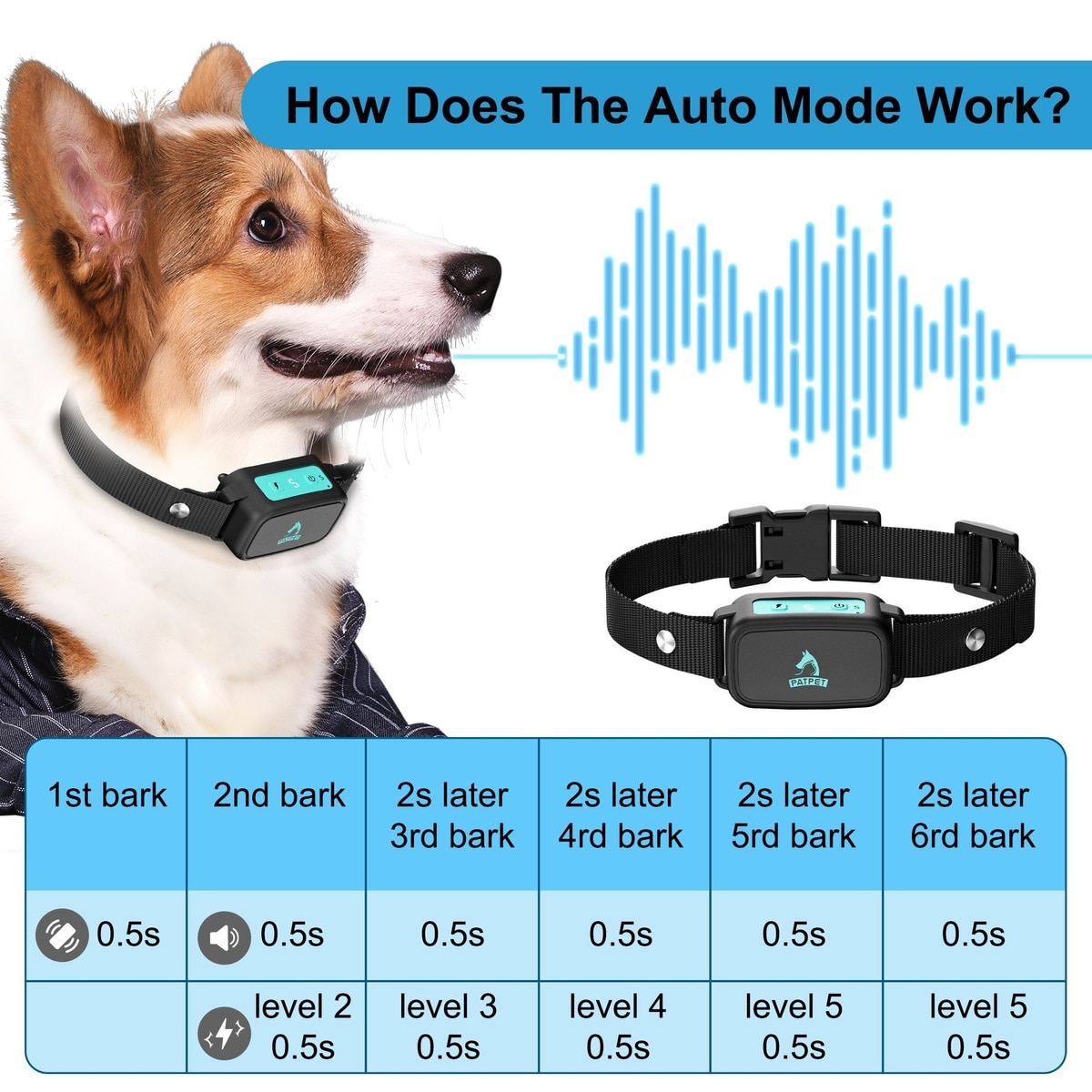 How Does The Auto Mode Work?

PATPET

| 1st bark | 2nd bark | 2s later 3rd bark | 2s later 4rd bark | 2s later 5rd bark | 2s later 6rd bark |
|---|---|---|---|---|---|
| 0.5s | 0.5s | 0.5s | 0.5s | 0.5s | 0.5s |
| | level 2 0.5s | level 3 0.5s | level 4 0.5s | level 5 0.5s | level 5 0.5s |